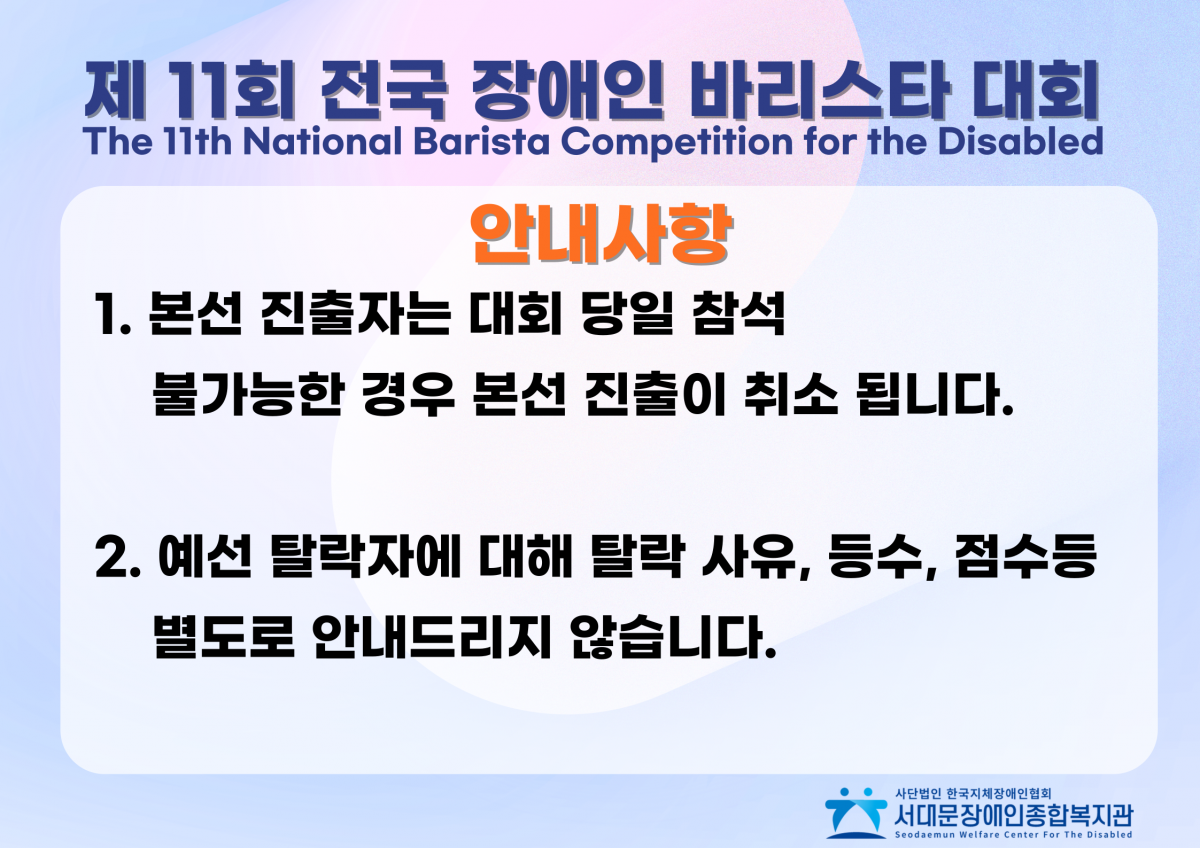 제 11회 전국 장애인 바리스타 대회
The 11th National Barista Competition for the Disabled

안내사항

1. 본선 진출자는 대회 당일 참석 불가능한 경우 본선 진출이 취소 됩니다.

2. 예선 탈락자에 대해 탈락 사유, 등수, 점수등 별도로 안내드리지 않습니다.

사단법인 한국지체장애인협회
서대문장애인종합복지관
Seodaemun Welfare Center For The Disabled